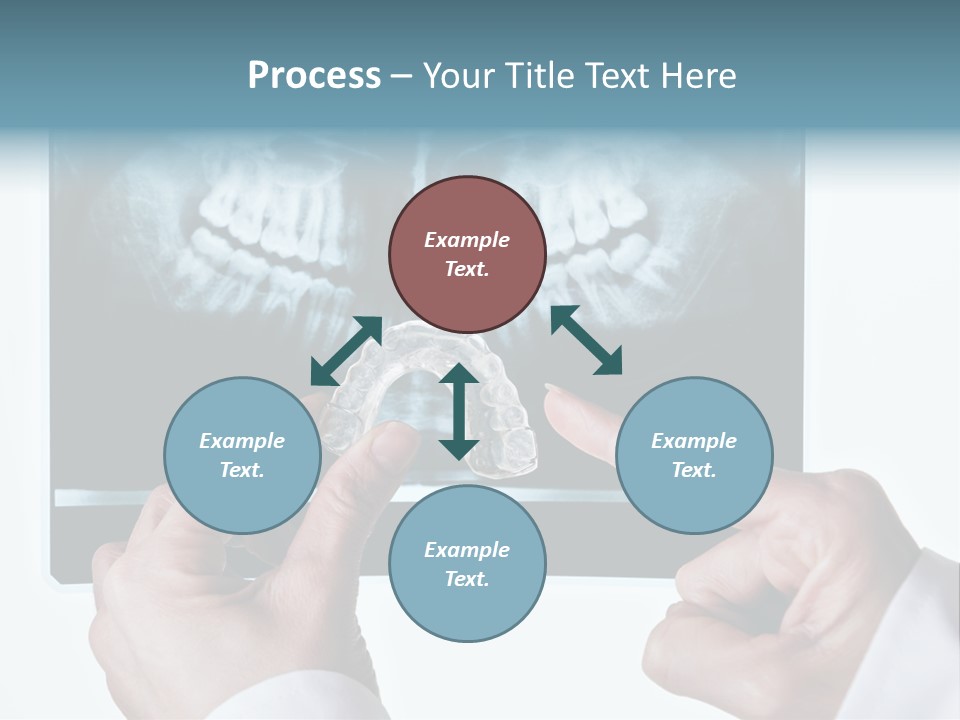 Process – Your Title Text Here

Example Text.

Example Text.

Example Text.

Example Text.